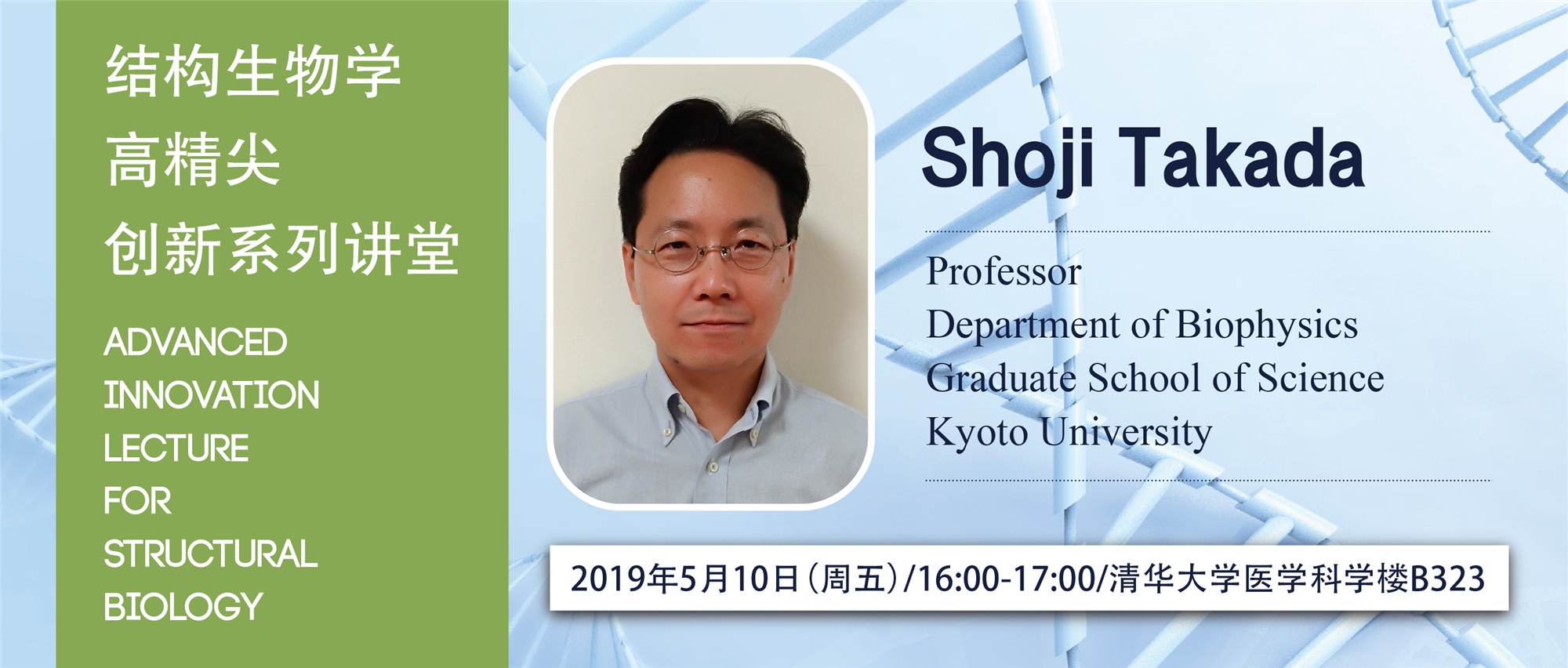 结构生物学
高精尖
创新系列讲堂

ADVANCED
INNOVATION
LECTURE
FOR
STRUCTURAL
BIOLOGY

Shoji Takada

Professor
Department of Biophysics
Graduate School of Science
Kyoto University

2019年5月10日(周五)/16:00-17:00/清华大学医学科学楼B323